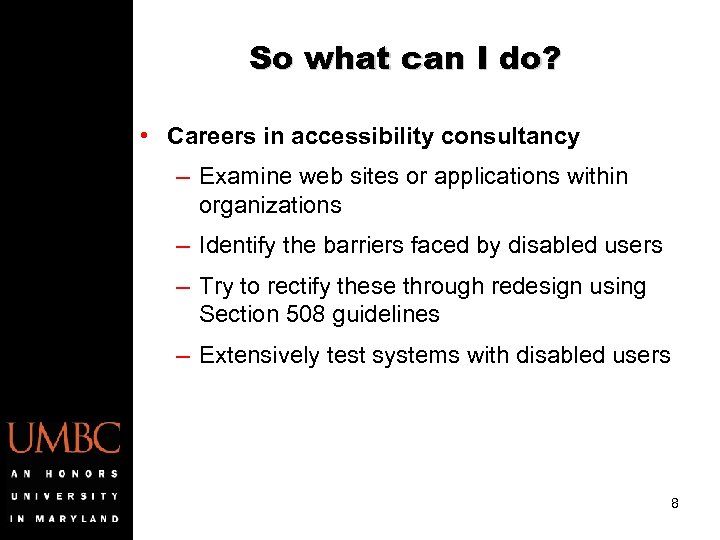 So what can I do?

• Careers in accessibility consultancy
– Examine web sites or applications within organizations
– Identify the barriers faced by disabled users
– Try to rectify these through redesign using Section 508 guidelines
– Extensively test systems with disabled users

UMBC
AN HONORS UNIVERSITY IN MARYLAND

8